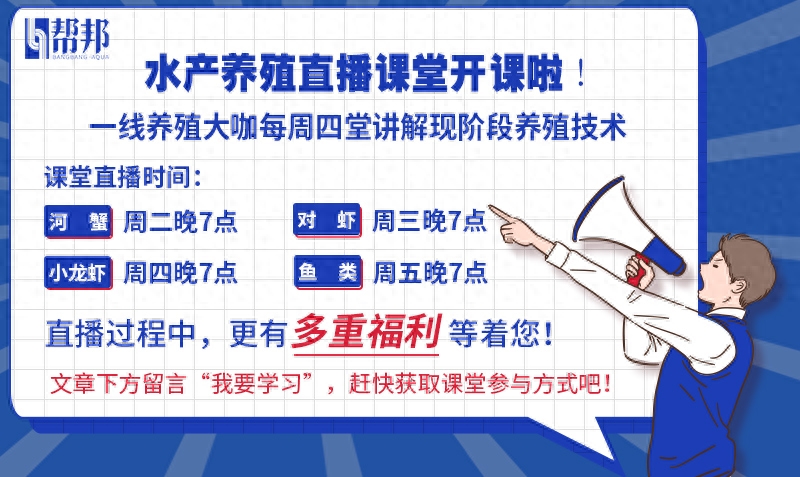 帮邦
BANGBANG AQUA

水产养殖直播课堂开课啦！
一线养殖大咖每周四堂讲解现阶段养殖技术

课堂直播时间：

河蟹 周二晚7点
对虾 周三晚7点
小龙虾 周四晚7点
鱼类 周五晚7点

直播过程中，更有多重福利等着您！

文章下方留言“我要学习”，赶快获取课堂参与方式吧！